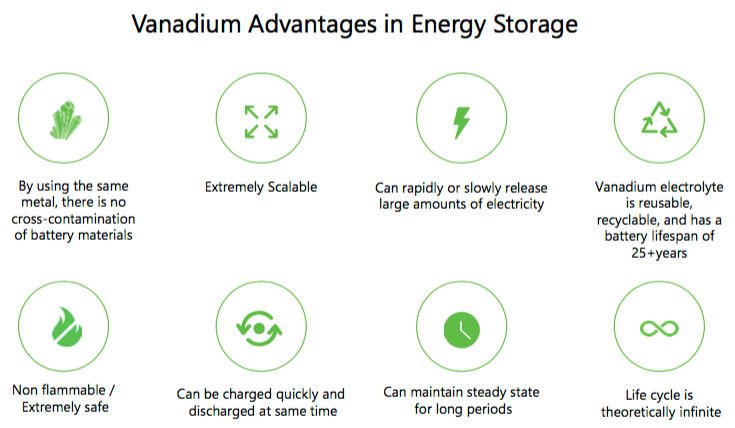 Vanadium Advantages in Energy Storage

By using the same metal, there is no cross-contamination of battery materials

Extremely Scalable

Can rapidly or slowly release large amounts of electricity

Vanadium electrolyte is reusable, recyclable, and has a battery lifespan of 25+years

Non flammable / Extremely safe

Can be charged quickly and discharged at same time

Can maintain steady state for long periods

Life cycle is theoretically infinite